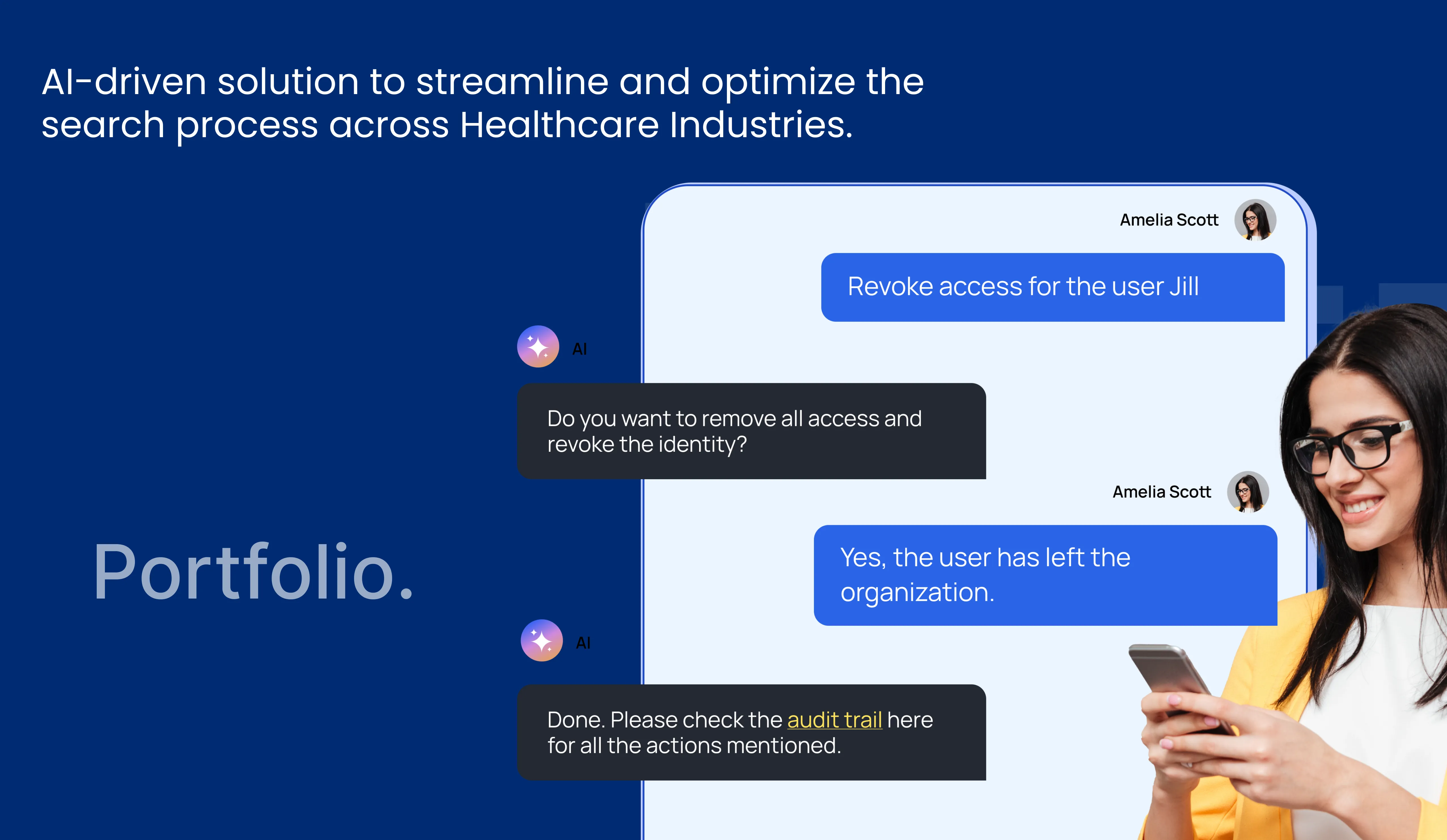 AI-driven solution to streamline and optimize the search process across Healthcare Industries.

Portfolio.

Amelia Scott

Revoke access for the user Jill

AI

Do you want to remove all access and revoke the identity?

Amelia Scott

Yes, the user has left the organization.

AI

Done. Please check the audit trail here for all the actions mentioned.